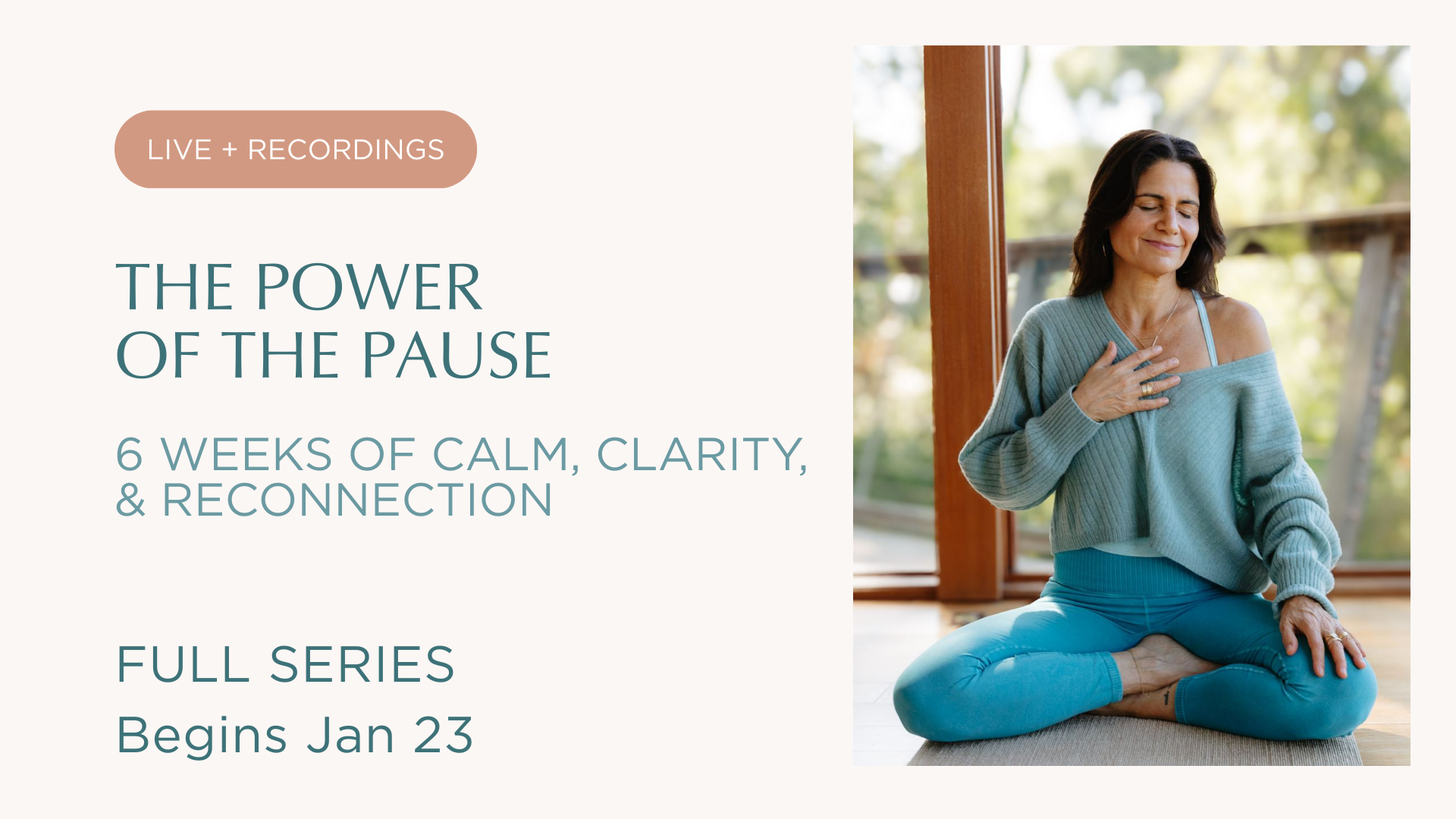 LIVE + RECORDINGS

THE POWER OF THE PAUSE

6 WEEKS OF CALM, CLARITY, & RECONNECTION

FULL SERIES
Begins Jan 23